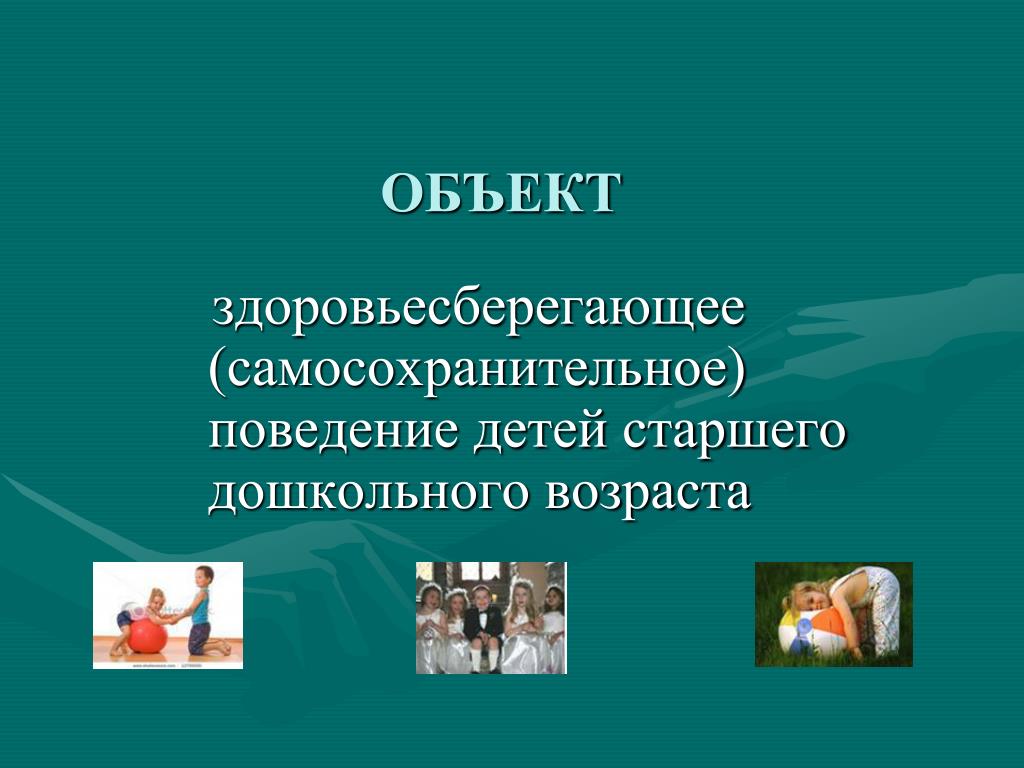 ОБЪЕКТ

здоровьесберегающее (самосохранительное) поведение детей старшего дошкольного возраста